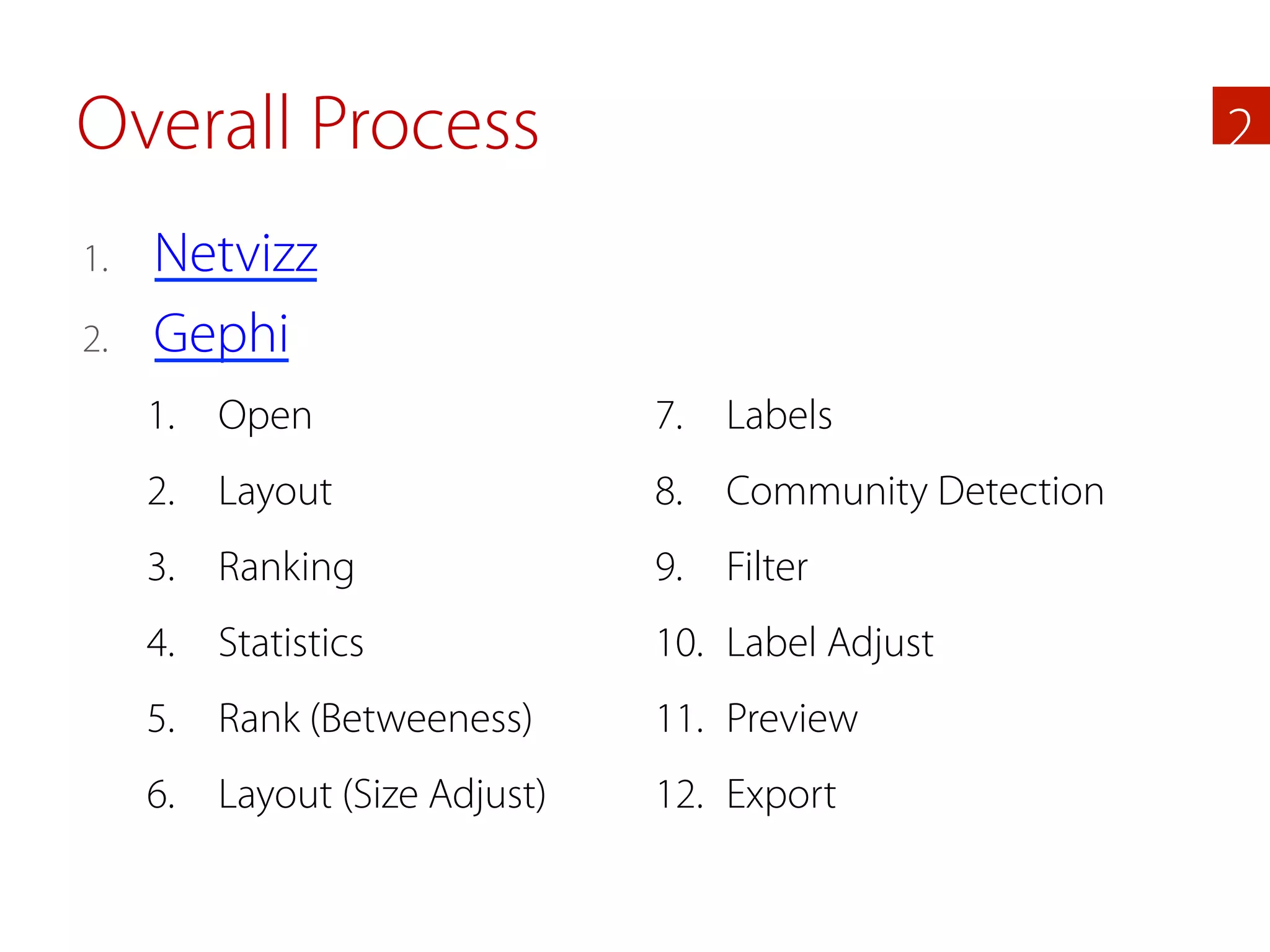 Overall Process

2

1. Netvizz
2. Gephi
   1. Open
   2. Layout
   3. Ranking
   4. Statistics
   5. Rank (Betweeness)
   6. Layout (Size Adjust)
   7. Labels
   8. Community Detection
   9. Filter
   10. Label Adjust
   11. Preview
   12. Export